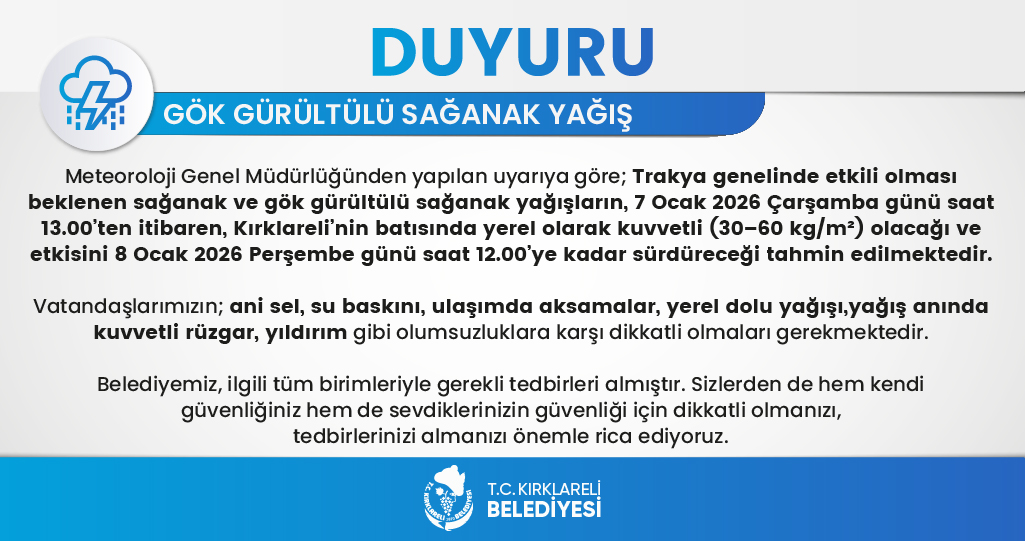 DUYURU

GÖK GÜRÜLTÜLÜ SAĞANAK YAĞIŞ

Meteoroloji Genel Müdürlüğünden yapılan uyarıya göre; Trakya genelinde etkili olması beklenen sağanak ve gök gürültülü sağanak yağışların, 7 Ocak 2026 Çarşamba günü saat 13.00'ten itibaren, Kırklareli'nin batısında yerel olarak kuvvetli (30–60 kg/m²) olacağı ve etkisini 8 Ocak 2026 Perşembe günü saat 12.00'ye kadar sürdüreceği tahmin edilmektedir.

Vatandaşlarımızın; ani sel, su baskını, ulaşımda aksamalar, yerel dolu yağışı,yağış anında kuvvetli rüzgar, yıldırım gibi olumsuzluklara karşı dikkatli olmaları gerekmektedir.

Belediyemiz, ilgili tüm birimleriyle gerekli tedbirleri almıştır. Sizlerden de hem kendi güvenliğiniz hem de sevdiklerinizin güvenliği için dikkatli olmanızı, tedbirlerinizi almanızı önemle rica ediyoruz.

T.C. KIRKLARELİ BELEDİYESİ

T.C. KIRKLARELİ BELEDİYESİ